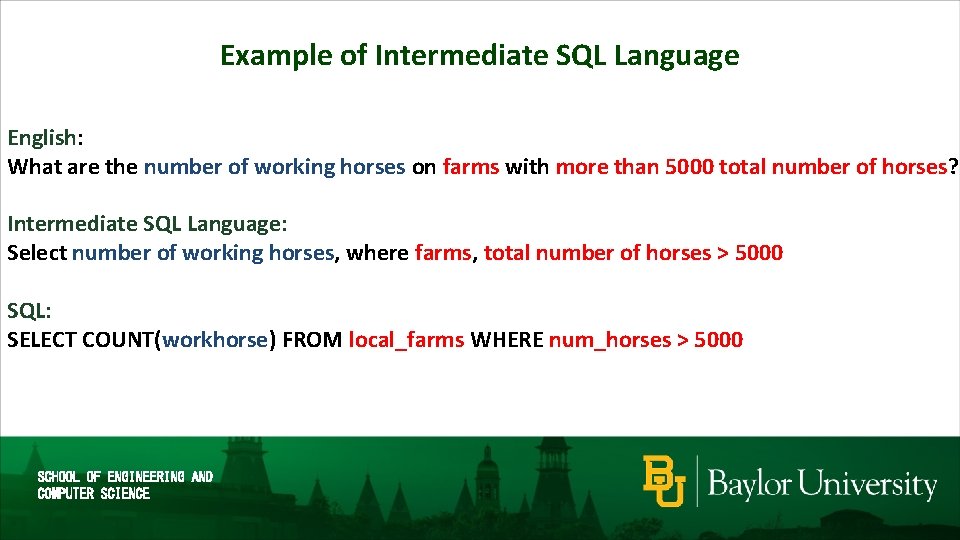 Example of Intermediate SQL Language

English:
What are the number of working horses on farms with more than 5000 total number of horses?

Intermediate SQL Language:
Select number of working horses, where farms, total number of horses > 5000

SQL:
SELECT COUNT(workhorse) FROM local_farms WHERE num_horses > 5000

SCHOOL OF ENGINEERING AND COMPUTER SCIENCE

BU Baylor University